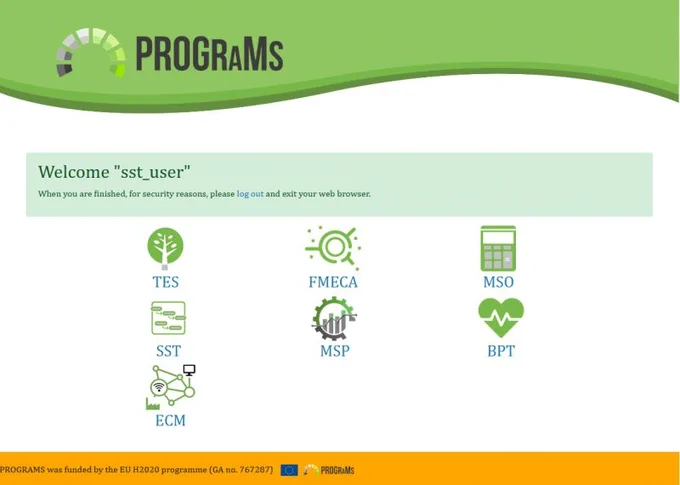 PROGRaMS

Welcome "sst_user"

When you are finished, for security reasons, please log out and exit your web browser.

TES

FMECA

MSO

SST

MSP

BPT

ECM

PROGRAMS was funded by the EU H2020 programme (GA no. 767287) PROGRaMS